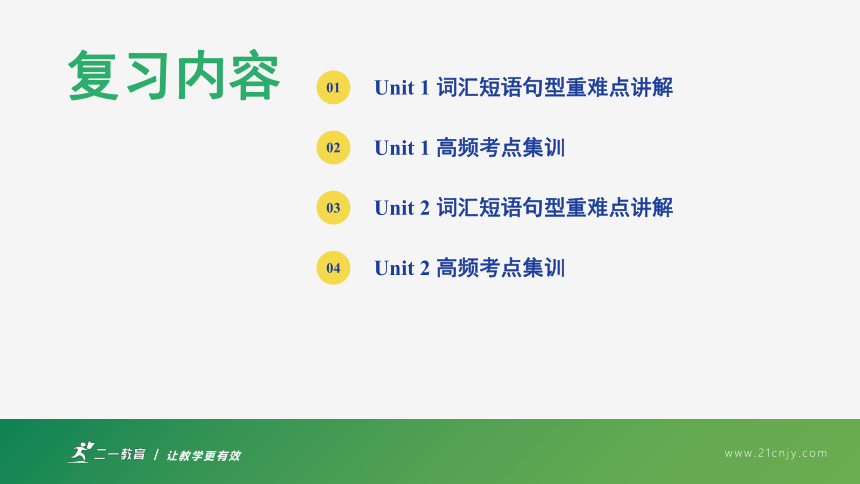 复习内容

01 Unit 1 词汇短语句型重难点讲解

02 Unit 1 高频考点集训

03 Unit 2 词汇短语句型重难点讲解

04 Unit 2 高频考点集训

二一教育 / 让教学更有效

www.21cnjy.com